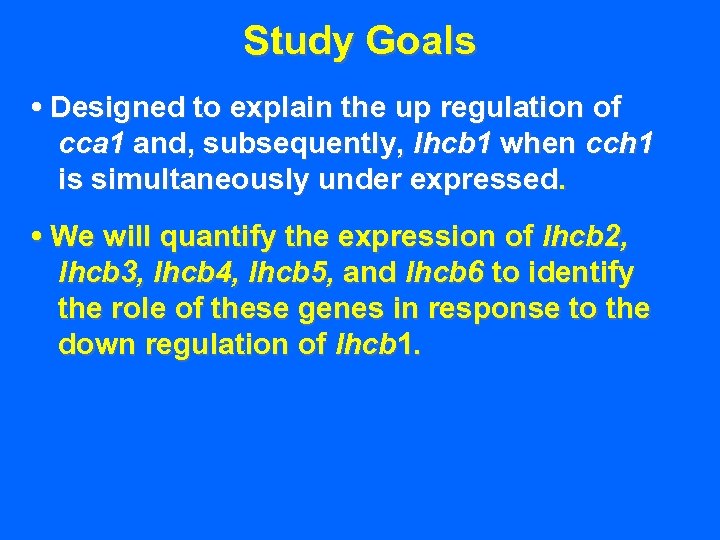 Study Goals

• Designed to explain the up regulation of cca1 and, subsequently, lhcb1 when cch1 is simultaneously under expressed.

• We will quantify the expression of lhcb2, lhcb3, lhcb4, lhcb5, and lhcb6 to identify the role of these genes in response to the down regulation of lhcb1.